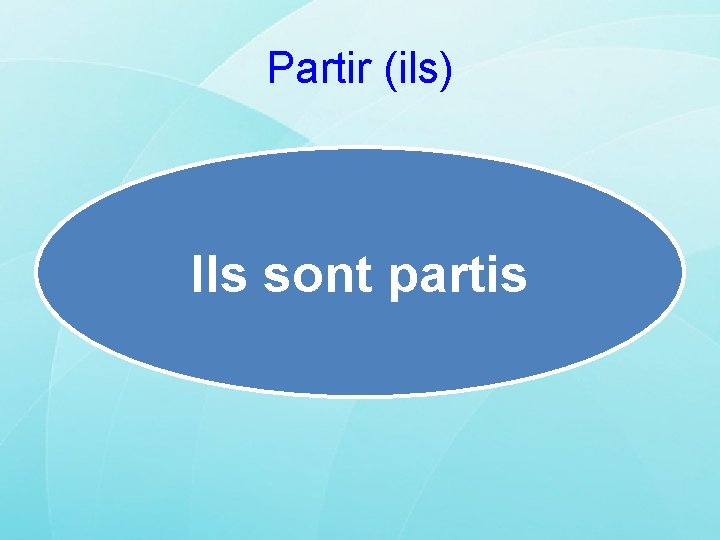 Partir (ils)

Ils sont partis